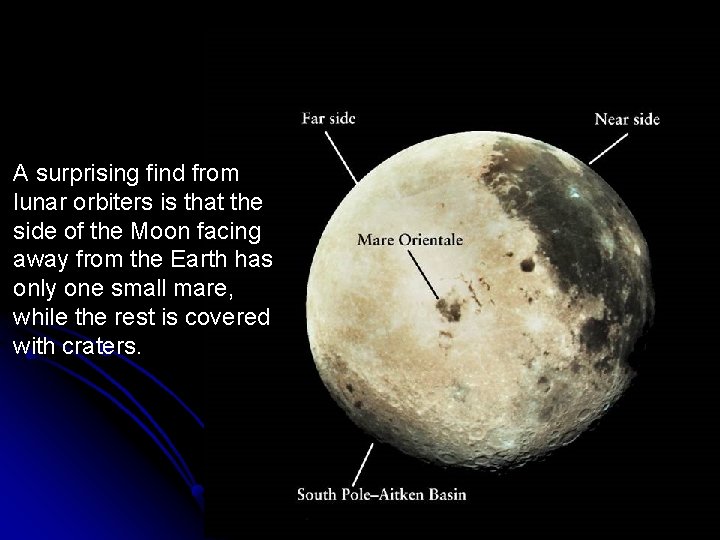 A surprising find from lunar orbiters is that the side of the Moon facing away from the Earth has only one small mare, while the rest is covered with craters.

Far side

Near side

Mare Orientale

South Pole–Aitken Basin